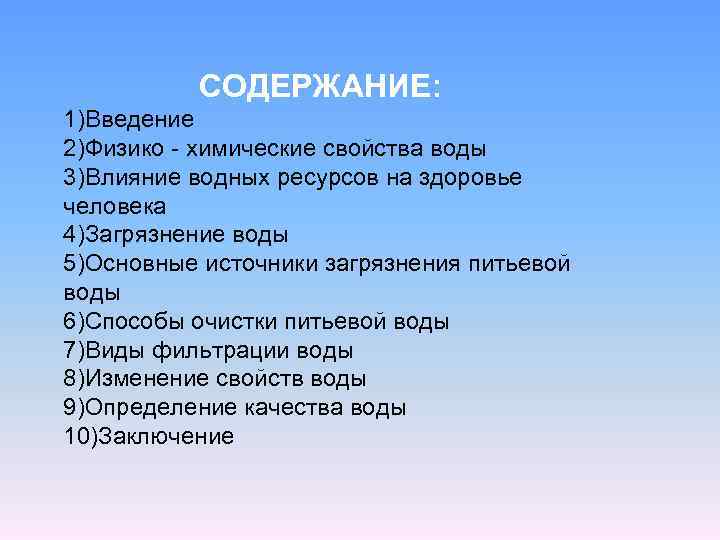 СОДЕРЖАНИЕ:

1)Введение
2)Физико - химические свойства воды
3)Влияние водных ресурсов на здоровье человека
4)Загрязнение воды
5)Основные источники загрязнения питьевой воды
6)Способы очистки питьевой воды
7)Виды фильтрации воды
8)Изменение свойств воды
9)Определение качества воды
10)Заключение